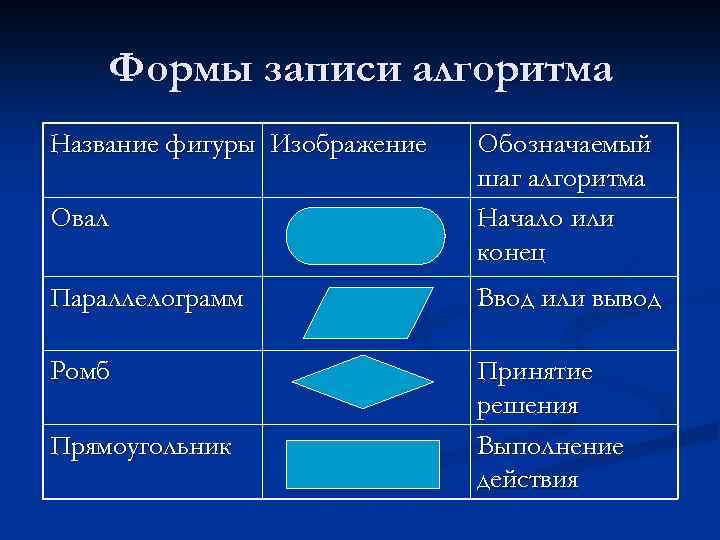 Формы записи алгоритма

| Название фигуры | Изображение | Обозначаемый шаг алгоритма |
|---|---|---|
| Овал | | Начало или конец |
| Параллелограмм | | Ввод или вывод |
| Ромб | | Принятие решения |
| Прямоугольник | | Выполнение действия |